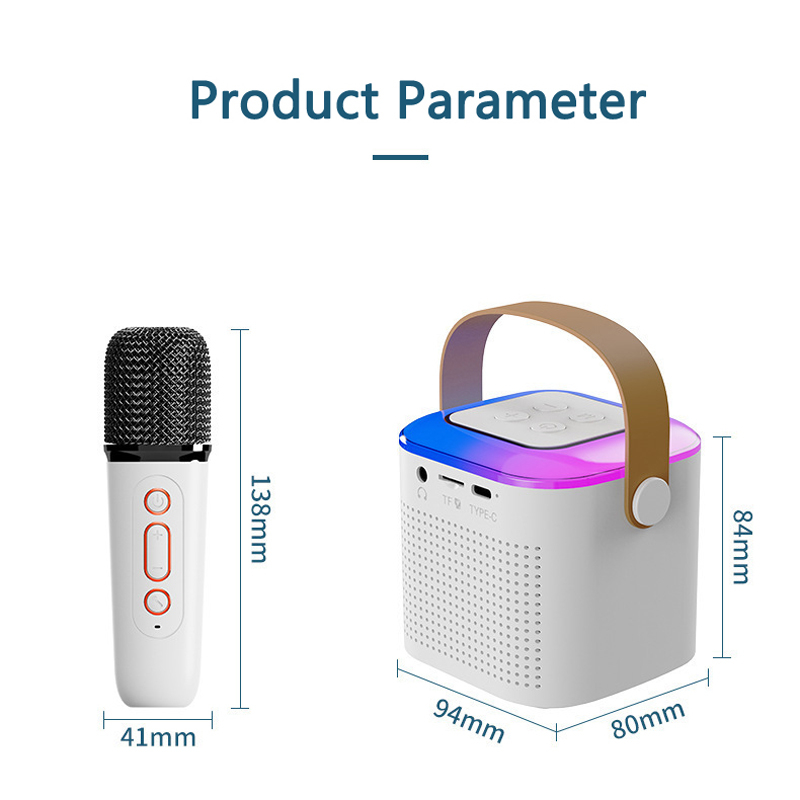 Product Parameter

138mm

41mm

TF

TYPE-C

84mm

94mm

80mm